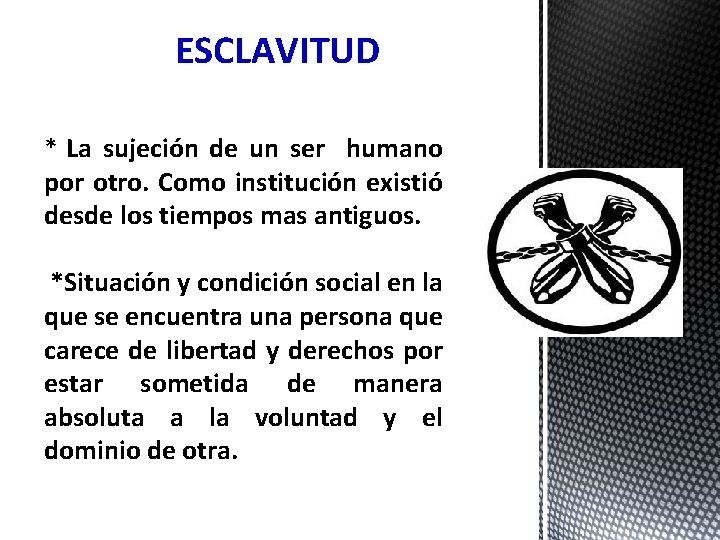 ESCLAVITUD

* La sujeción de un ser humano por otro. Como institución existió desde los tiempos mas antiguos.

*Situación y condición social en la que se encuentra una persona que carece de libertad y derechos por estar sometida de manera absoluta a la voluntad y el dominio de otra.